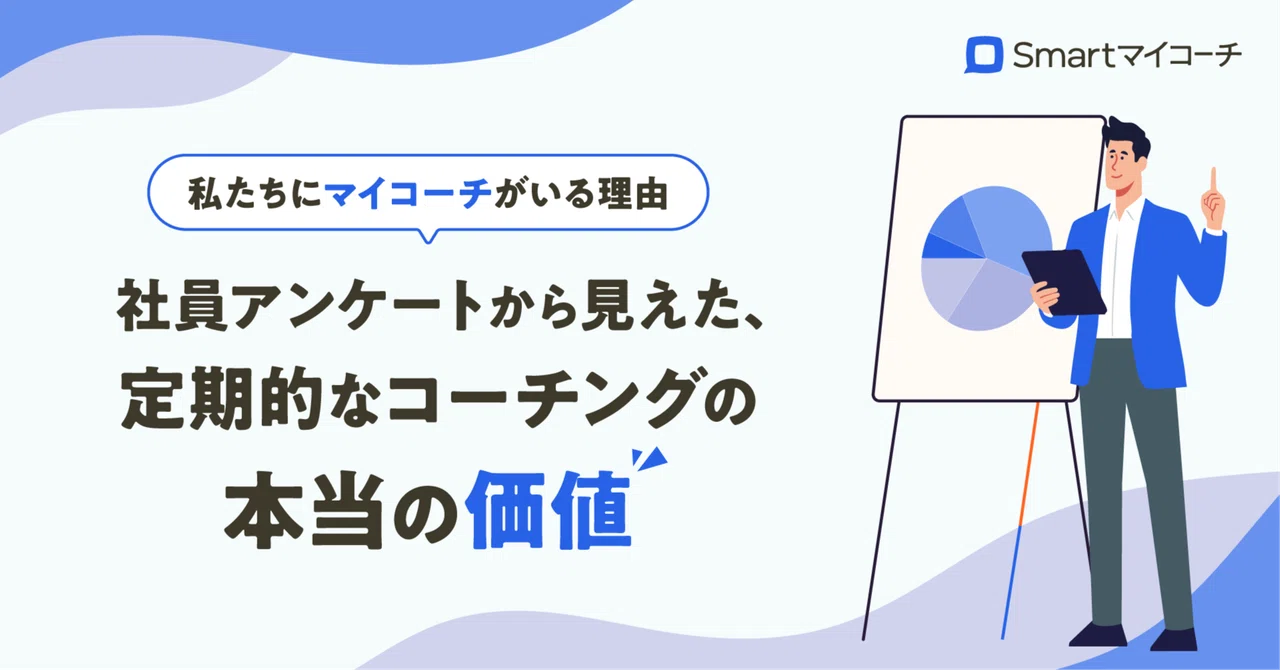 Smartマイコーチ

私たちにマイコーチがいる理由

社員アンケートから見えた、定期的なコーチングの本当の価値